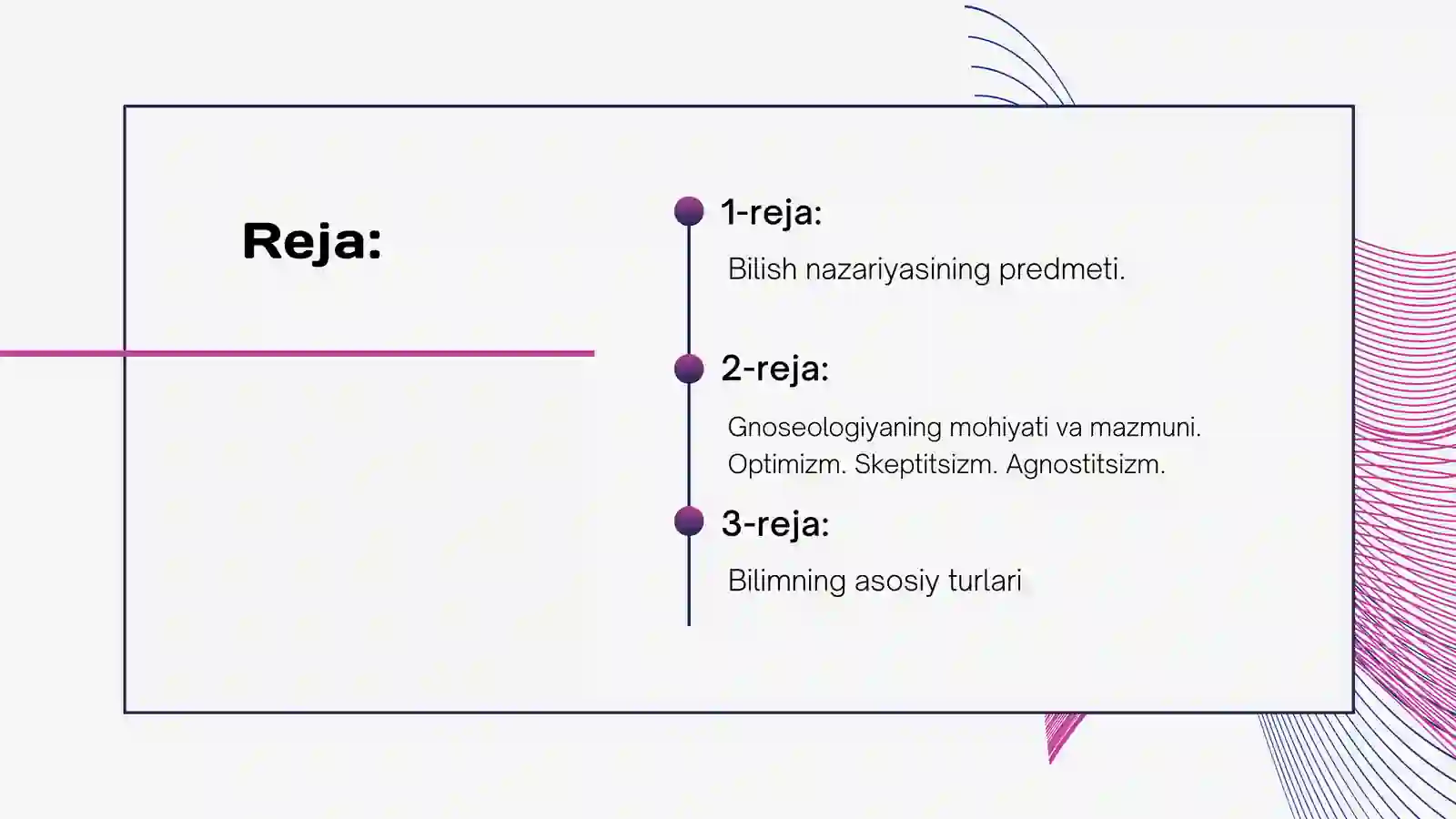 Reja:

1-reja:

Bilish nazariyasining predmeti.

2-reja:

Gnoseologiyaning mohiyati va mazmuni. Optimizm. Skeptitsizm. Agnostitsizm.

3-reja:

Bilimning asosiy turlari